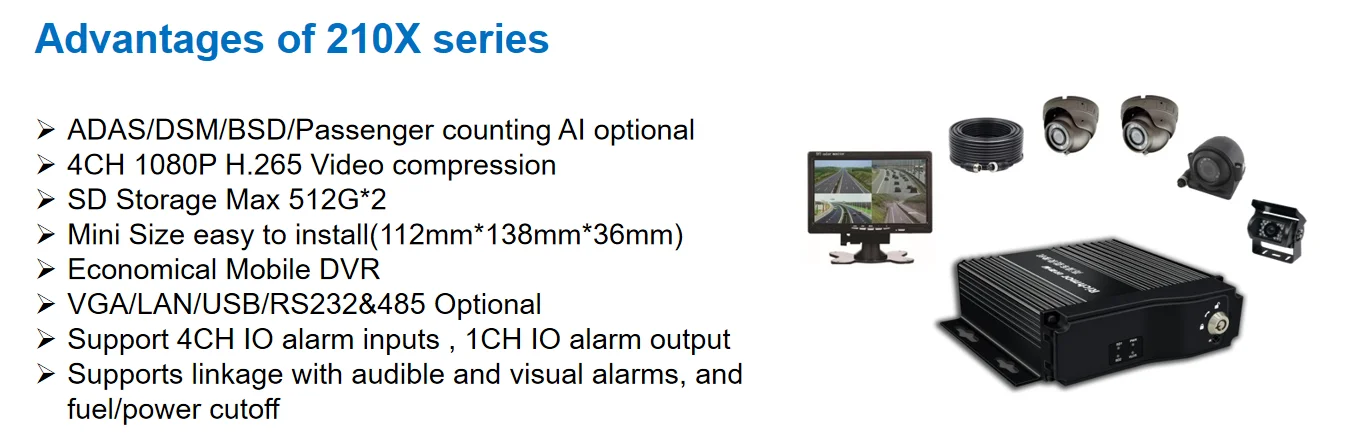 Advantages of 210X series

➢ ADAS/DSM/BSD/Passenger counting AI optional
➢ 4CH 1080P H.265 Video compression
➢ SD Storage Max 512G*2
➢ Mini Size easy to install(112mm*138mm*36mm)
➢ Economical Mobile DVR
➢ VGA/LAN/USB/RS232&485 Optional
➢ Support 4CH IO alarm inputs , 1CH IO alarm output
➢ Supports linkage with audible and visual alarms, and fuel/power cutoff